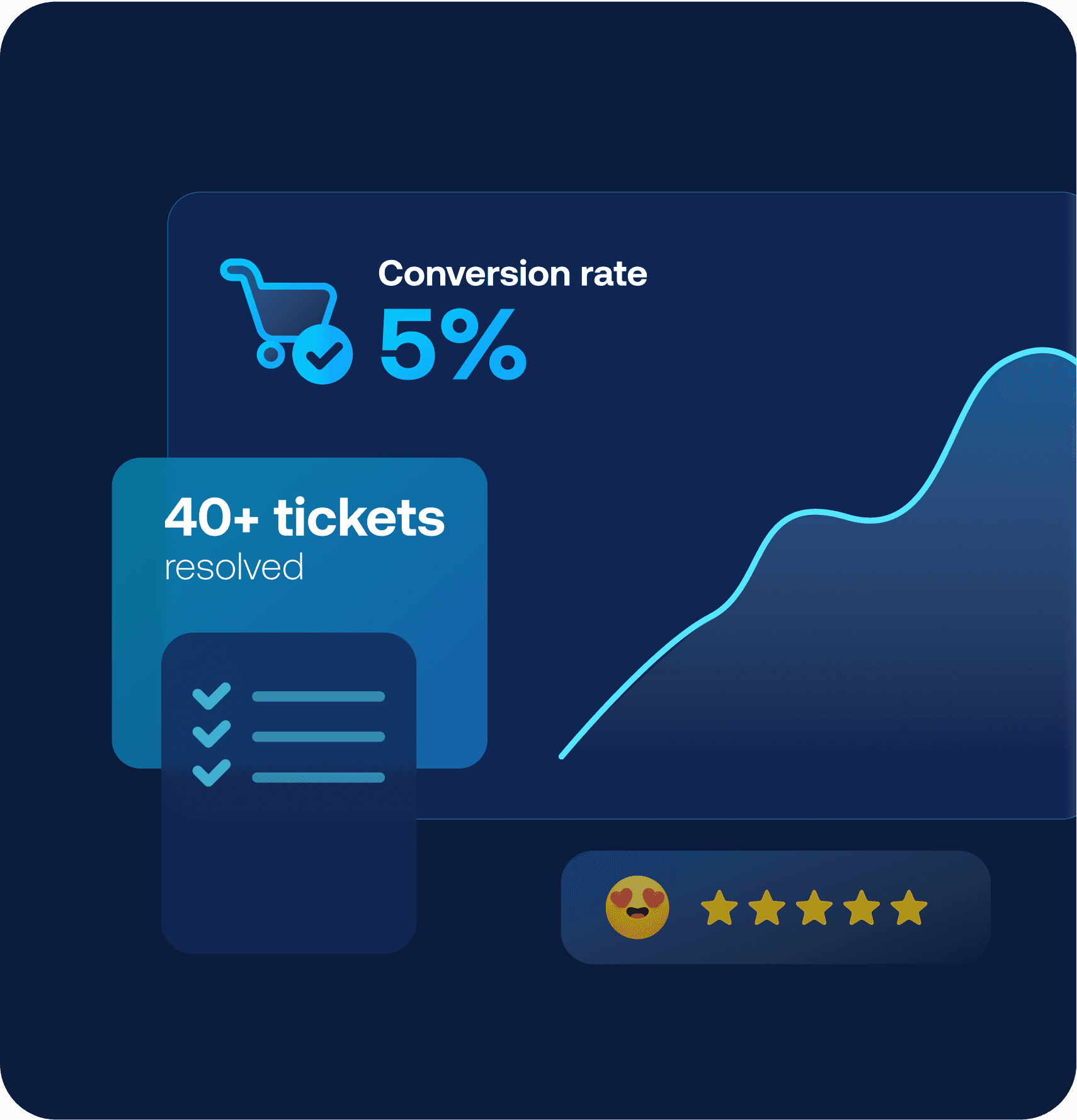 Conversion rate
5%

40+ tickets
resolved